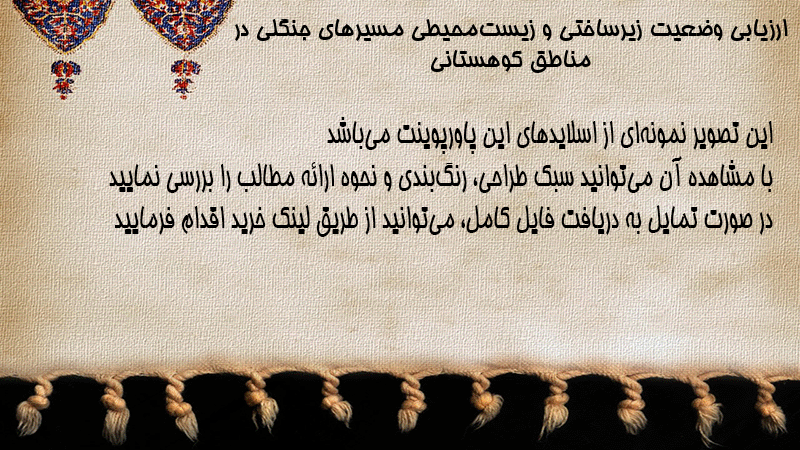 ارزیابی وضعیت زیرساختی و زیست‌محیطی مسیرهای جنگلی در مناطق کوهستانی

این تصویر نمونه‌ای از اسلایدهای این پاورپوینت می‌باشد
با مشاهده آن می‌توانید سبک طراحی، رنگ‌بندی و نحوه ارائه مطالب را بررسی نمایید
در صورت تمایل به دریافت فایل کامل، می‌توانید از طریق لینک خرید اقدام فرمایید